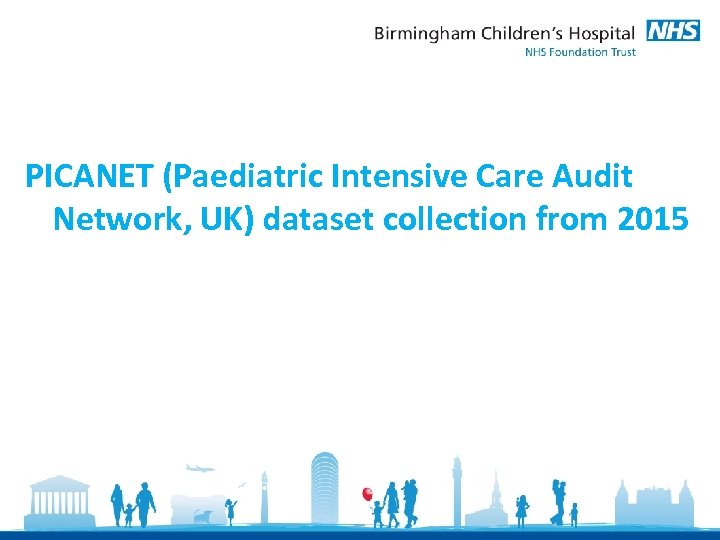 Birmingham Children's Hospital NHS
NHS Foundation Trust

PICANET (Paediatric Intensive Care Audit Network, UK) dataset collection from 2015